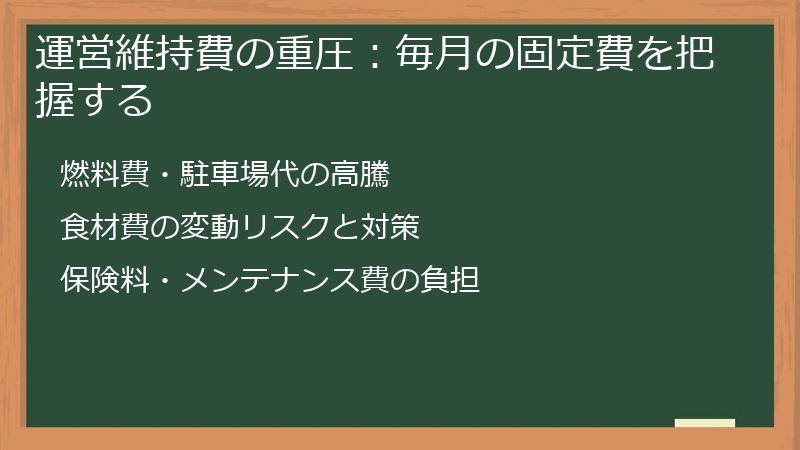 運営維持費の重圧：毎月の固定費を把握する

燃料費・駐車場代の高騰

食材費の変動リスクと対策

保険料・メンテナンス費の負担